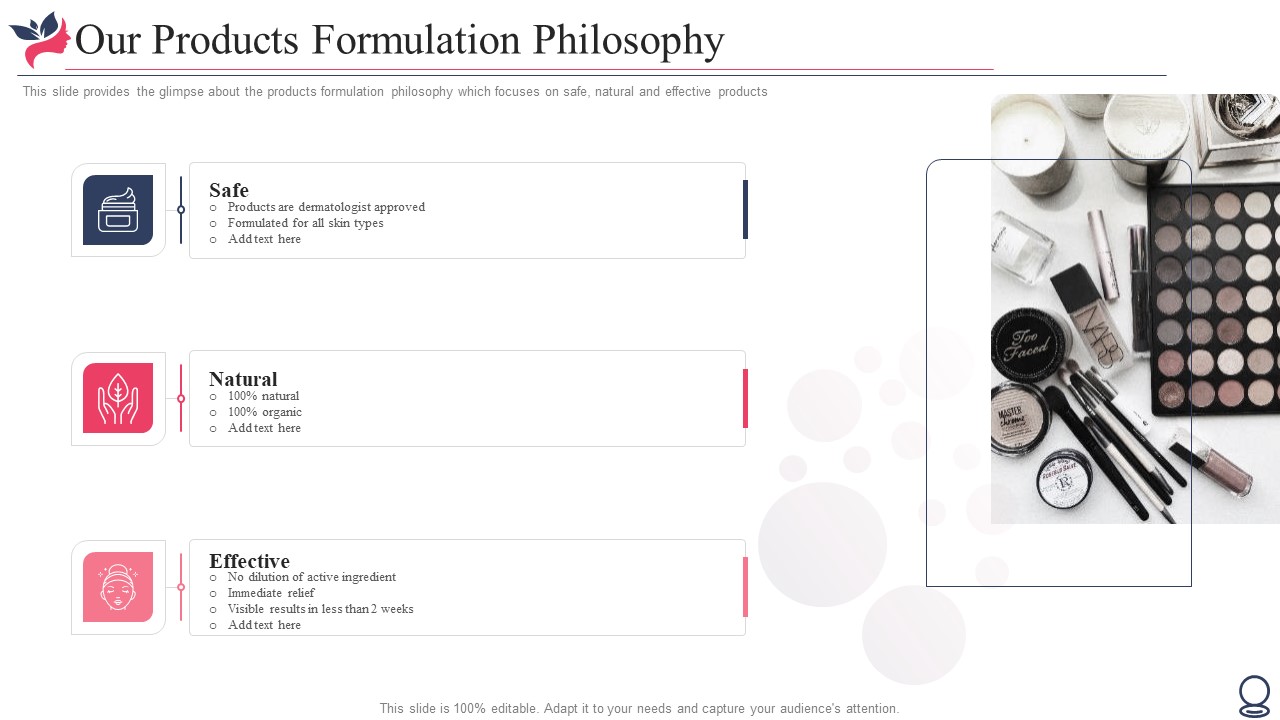 Our Products Formulation Philosophy

This slide provides the glimpse about the products formulation philosophy which focuses on safe, natural and effective products

Safe
○ Products are dermatologist approved
○ Formulated for all skin types
○ Add text here

Natural
○ 100% natural
○ 100% organic
○ Add text here

Effective
○ No dilution of active ingredient
○ Immediate relief
○ Visible results in less than 2 weeks
○ Add text here

Too Faced

NARS

MASTER

This slide is 100% editable. Adapt it to your needs and capture your audience's attention.